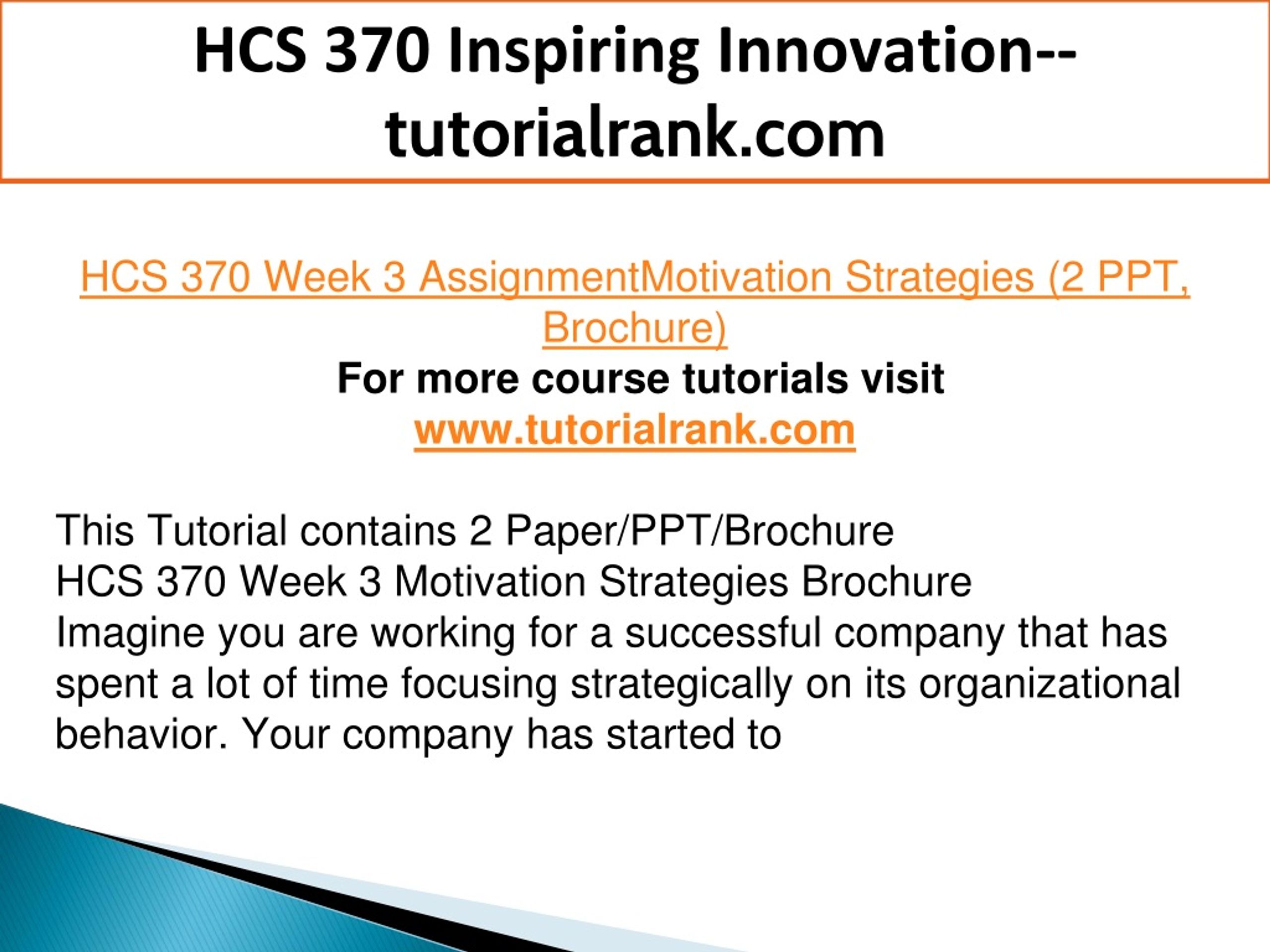 HCS 370 Inspiring Innovation--tutorialrank.com

HCS 370 Week 3 AssignmentMotivation Strategies (2 PPT, Brochure)
For more course tutorials visit
www.tutorialrank.com

This Tutorial contains 2 Paper/PPT/Brochure
HCS 370 Week 3 Motivation Strategies Brochure
Imagine you are working for a successful company that has spent a lot of time focusing strategically on its organizational behavior. Your company has started to